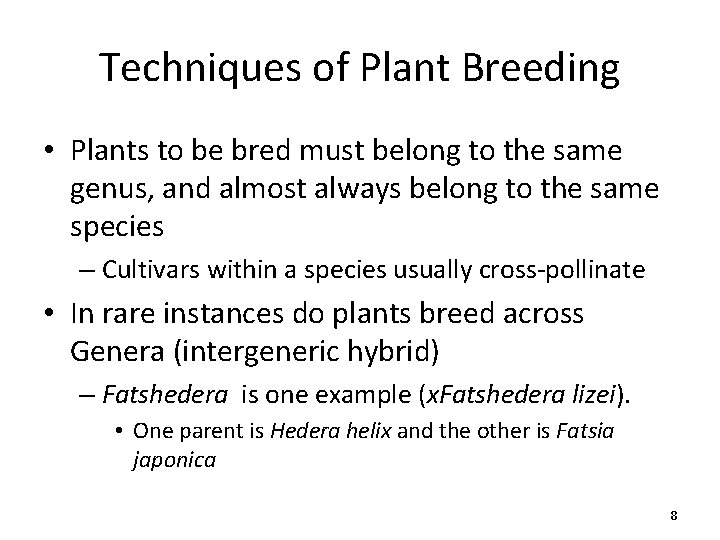 Techniques of Plant Breeding

• Plants to be bred must belong to the same genus, and almost always belong to the same species

– Cultivars within a species usually cross-pollinate

• In rare instances do plants breed across Genera (intergeneric hybrid)

– Fatshedera is one example (xFatshedera lizei).

• One parent is Hedera helix and the other is Fatsia japonica

8